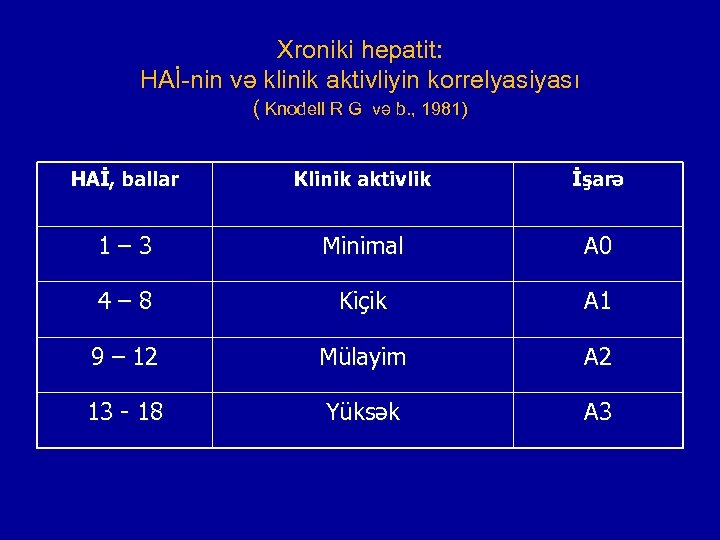 Xroniki hepatit:
HAİ-nin və klinik aktivliyin korrelyasiyası
( Knodell R G və b., 1981)

| HAİ, ballar | Klinik aktivlik | İşarə |
|---|---|---|
| 1 – 3 | Minimal | A0 |
| 4 – 8 | Kiçik | A1 |
| 9 – 12 | Mülayim | A2 |
| 13 - 18 | Yüksək | A3 |